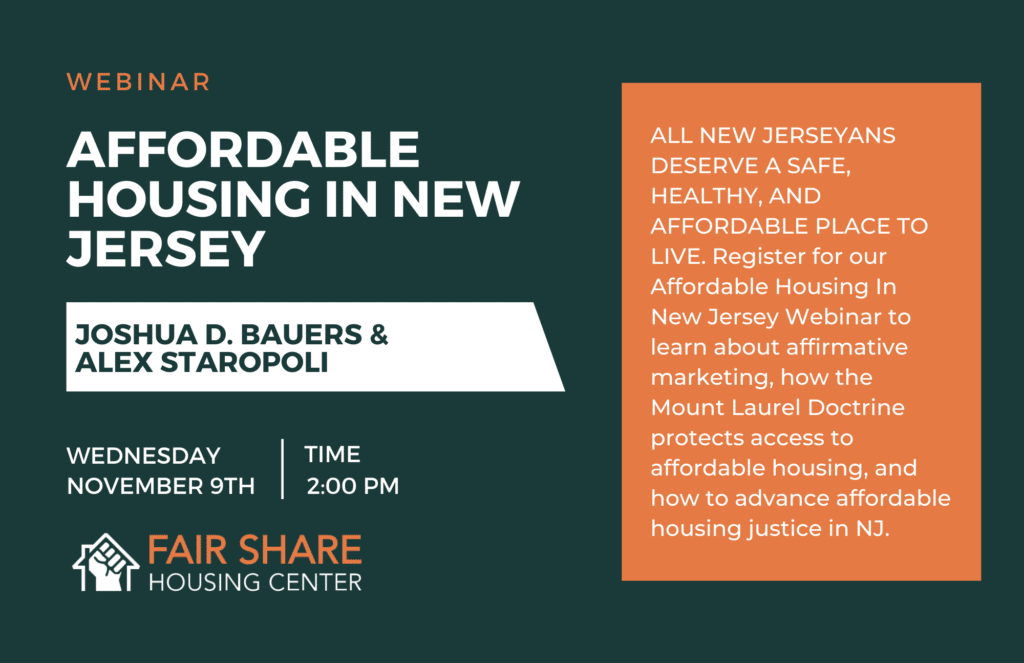 WEBINAR

AFFORDABLE HOUSING IN NEW JERSEY

JOSHUA D. BAUERS & ALEX STAROPOLI

WEDNESDAY NOVEMBER 9TH

TIME 2:00 PM

FAIR SHARE HOUSING CENTER

ALL NEW JERSEYANS DESERVE A SAFE, HEALTHY, AND AFFORDABLE PLACE TO LIVE. Register for our Affordable Housing In New Jersey Webinar to learn about affirmative marketing, how the Mount Laurel Doctrine protects access to affordable housing, and how to advance affordable housing justice in NJ.